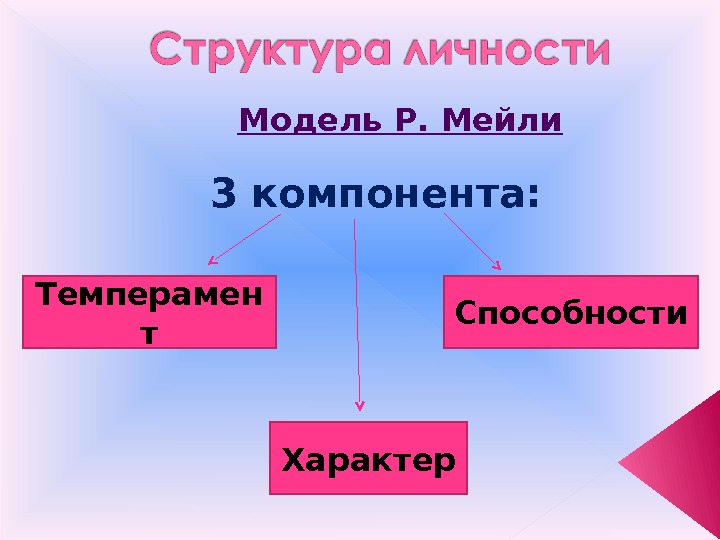 Структура личности

Модель Р. Мейли

3 компонента:

Темперамент

Способности

Характер